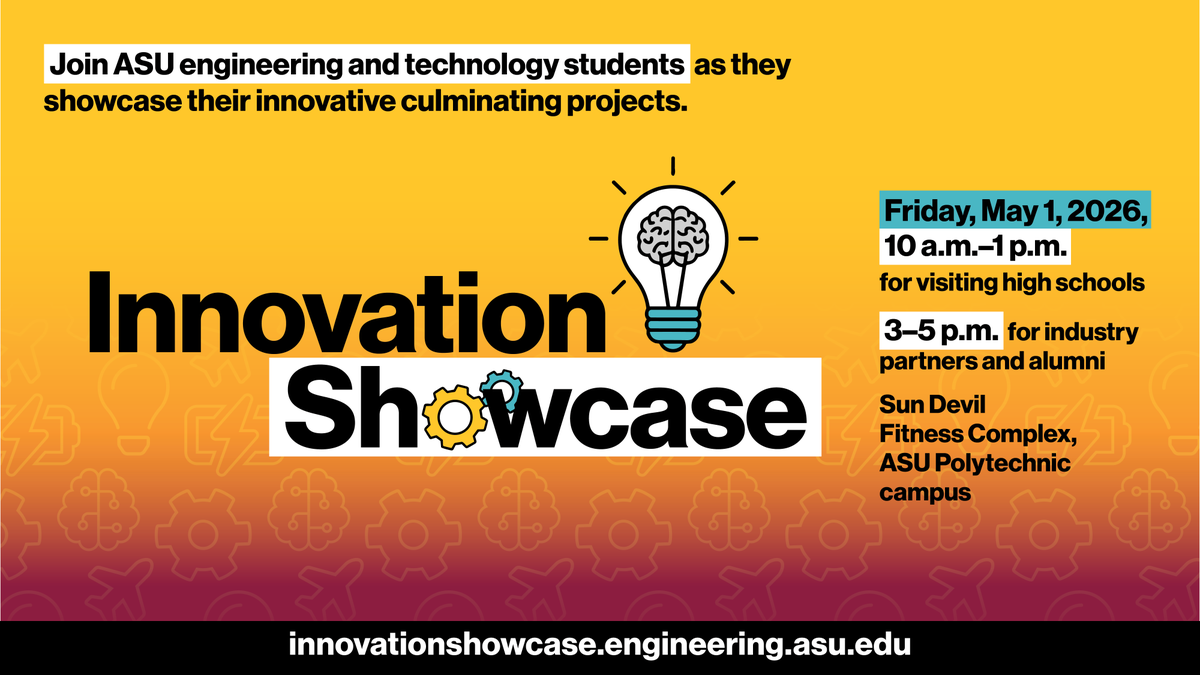 Join ASU engineering and technology students as they showcase their innovative culminating projects.

Innovation Showcase

Friday, May 1, 2026, 10 a.m.–1 p.m. for visiting high schools

3–5 p.m. for industry partners and alumni

Sun Devil Fitness Complex, ASU Polytechnic campus

innovationshowcase.engineering.asu.edu